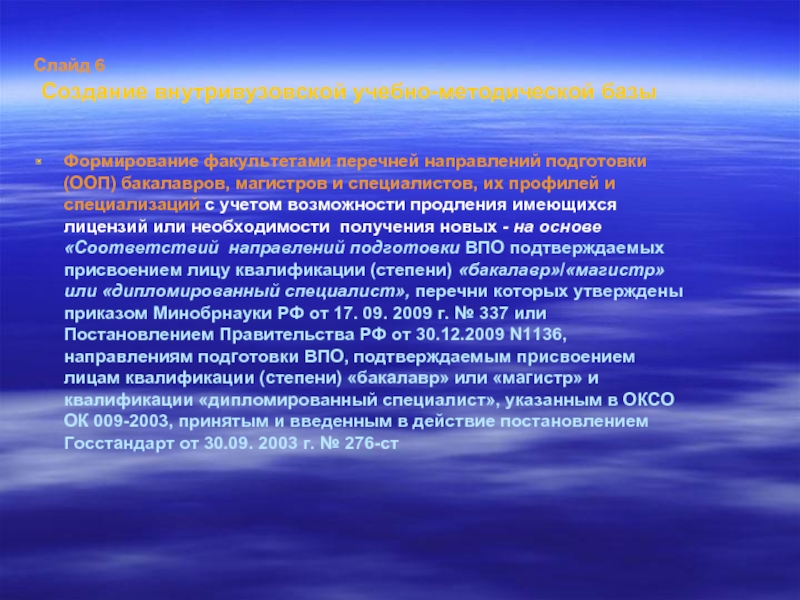 Слайд 6
Создание внутривузовской учебно-методической базы

Формирование факультетами перечней направлений подготовки (ООП) бакалавров, магистров и специалистов, их профилей и специализаций с учетом возможности продления имеющихся лицензий или необходимости получения новых - на основе «Соответствий направлений подготовки ВПО подтверждаемых присвоением лицу квалификации (степени) «бакалавр»/«магистр» или «дипломированный специалист», перечни которых утверждены приказом Минобрнауки РФ от 17. 09. 2009 г. № 337 или Постановлением Правительства РФ от 30.12.2009 N1136, направлениям подготовки ВПО, подтверждаемым присвоением лицам квалификации (степени) «бакалавр» или «магистр» и квалификации «дипломированный специалист», указанным в ОКСО ОК 009-2003, принятым и введенным в действие постановлением Госстандарт от 30.09. 2003 г. № 276-ст